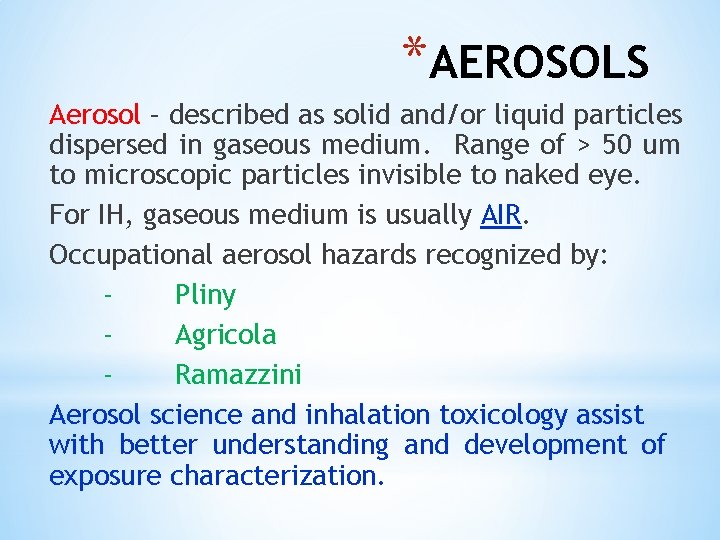 *AEROSOLS

Aerosol – described as solid and/or liquid particles dispersed in gaseous medium. Range of > 50 um to microscopic particles invisible to naked eye.

For IH, gaseous medium is usually AIR.

Occupational aerosol hazards recognized by:

- Pliny
- Agricola
- Ramazzini

Aerosol science and inhalation toxicology assist with better understanding and development of exposure characterization.